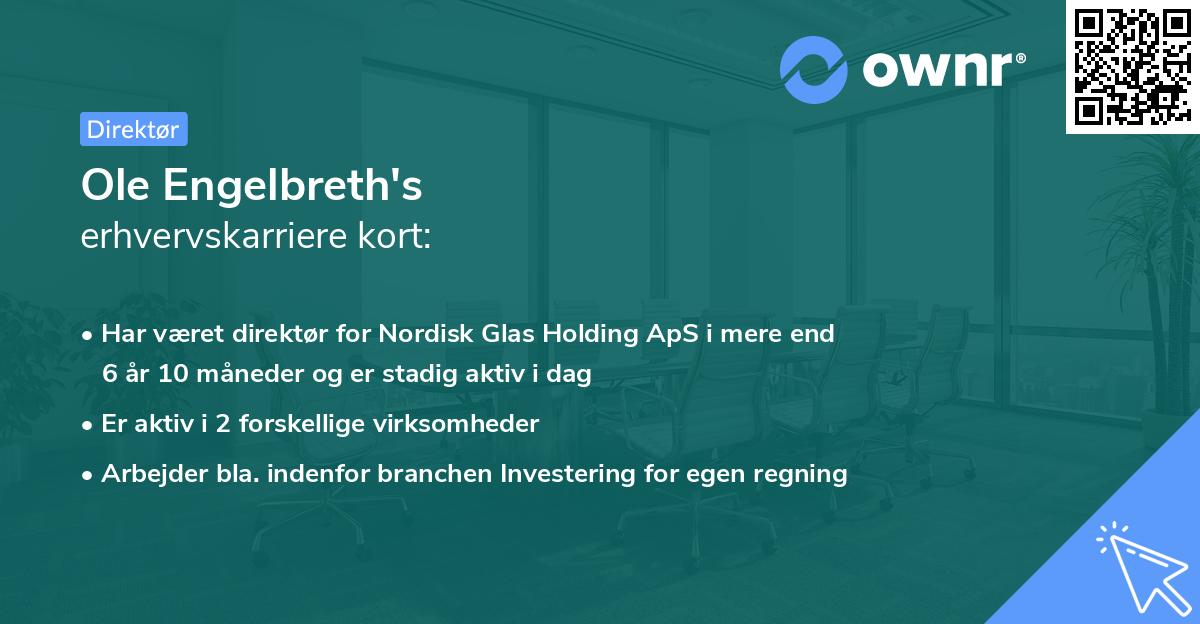 ownr®

Direktør

Ole Engelbreth's
erhvervskarriere kort:

• Har været direktør for Nordisk Glas Holding ApS i mere end 6 år 10 måneder og er stadig aktiv i dag

• Er aktiv i 2 forskellige virksomheder

• Arbejder bla. indenfor branchen Investering for egen regning